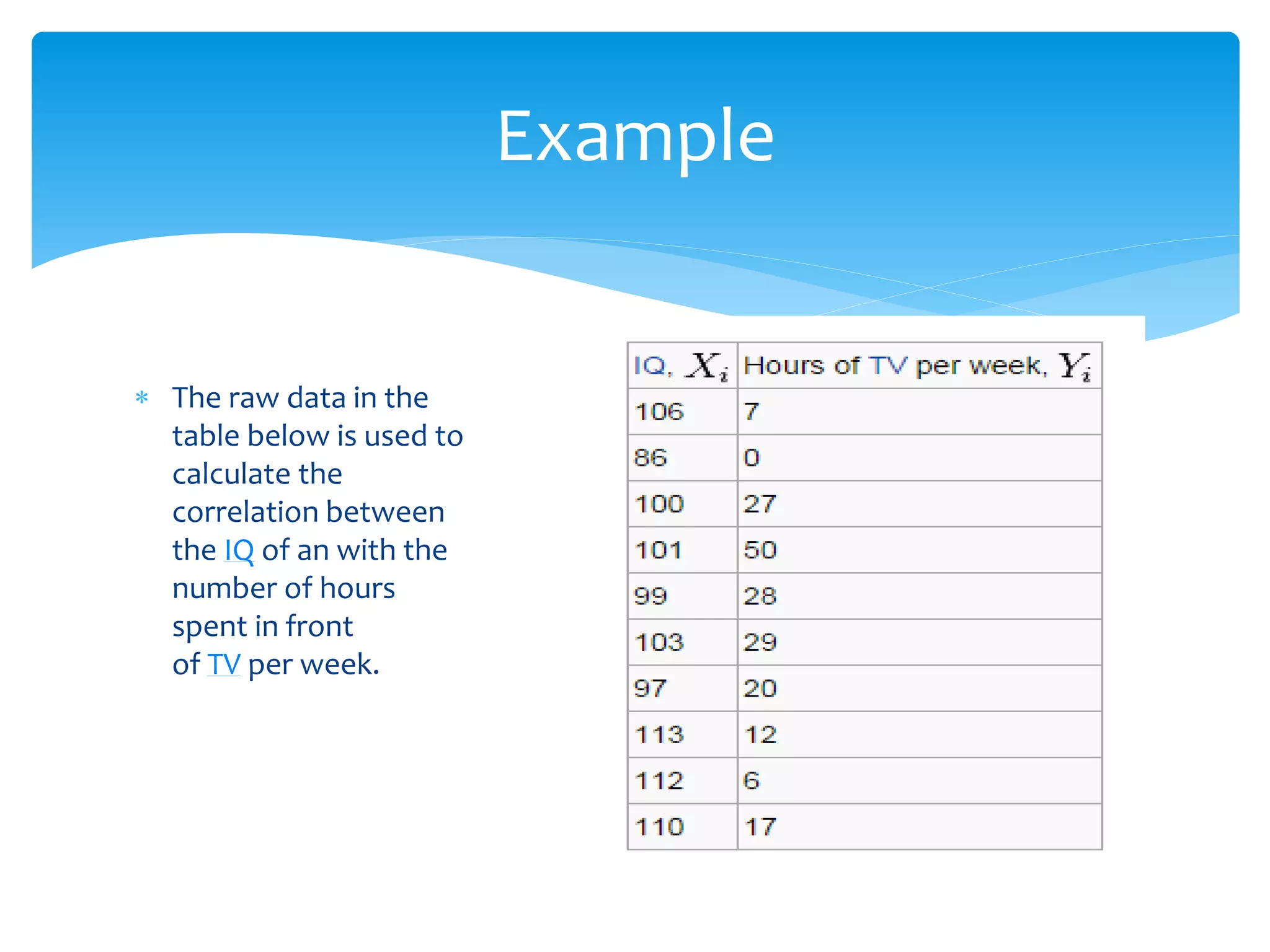 Example

* The raw data in the table below is used to calculate the correlation between the IQ of an with the number of hours spent in front of TV per week.

| IQ, $X_i$ | Hours of TV per week, $Y_i$ |
|---|---|
| 106 | 7 |
| 86 | 0 |
| 100 | 27 |
| 101 | 50 |
| 99 | 28 |
| 103 | 29 |
| 97 | 20 |
| 113 | 12 |
| 112 | 6 |
| 110 | 17 |